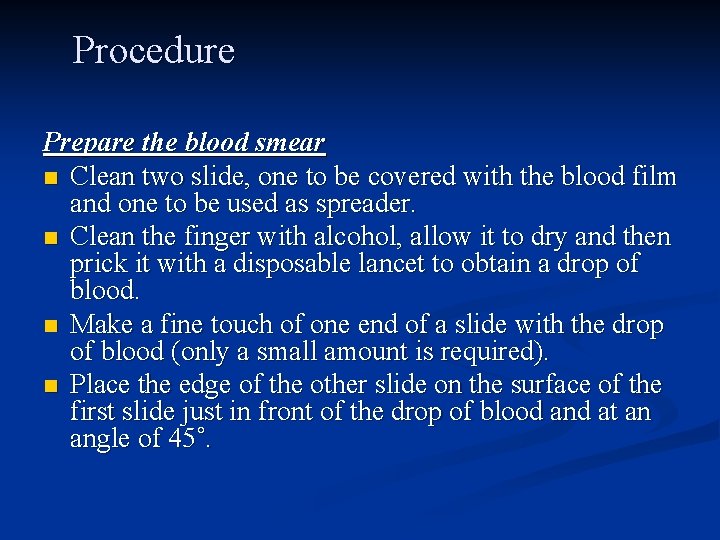 Procedure

Prepare the blood smear

- Clean two slide, one to be covered with the blood film and one to be used as spreader.
- Clean the finger with alcohol, allow it to dry and then prick it with a disposable lancet to obtain a drop of blood.
- Make a fine touch of one end of a slide with the drop of blood (only a small amount is required).
- Place the edge of the other slide on the surface of the first slide just in front of the drop of blood and at an angle of 45°.